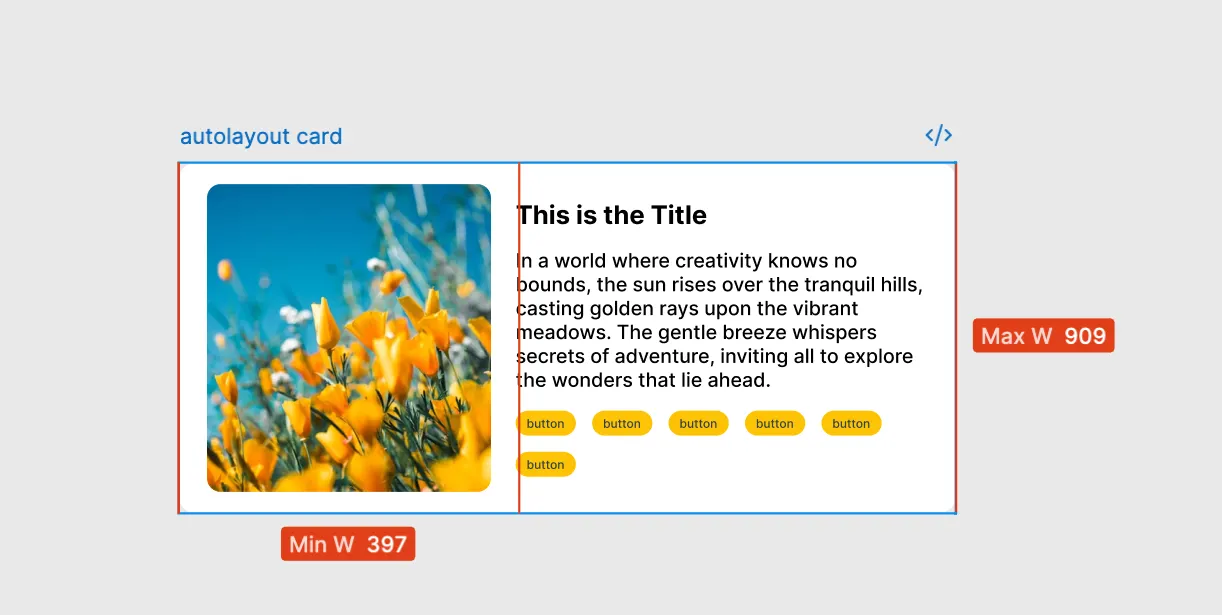 autolayout card

</>

This is the Title

In a world where creativity knows no bounds, the sun rises over the tranquil hills, casting golden rays upon the vibrant meadows. The gentle breeze whispers secrets of adventure, inviting all to explore the wonders that lie ahead.

button button button button button button

Max W 909

Min W 397